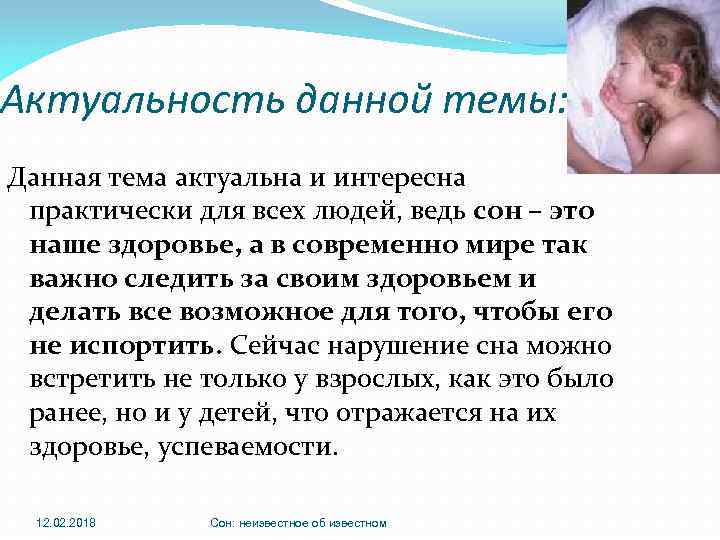 Актуальность данной темы:

Данная тема актуальна и интересна практически для всех людей, ведь сон – это наше здоровье, а в современно мире так важно следить за своим здоровьем и делать все возможное для того, чтобы его не испортить. Сейчас нарушение сна можно встретить не только у взрослых, как это было ранее, но и у детей, что отражается на их здоровье, успеваемости.

12.02.2018

Сон: неизвестное об известном